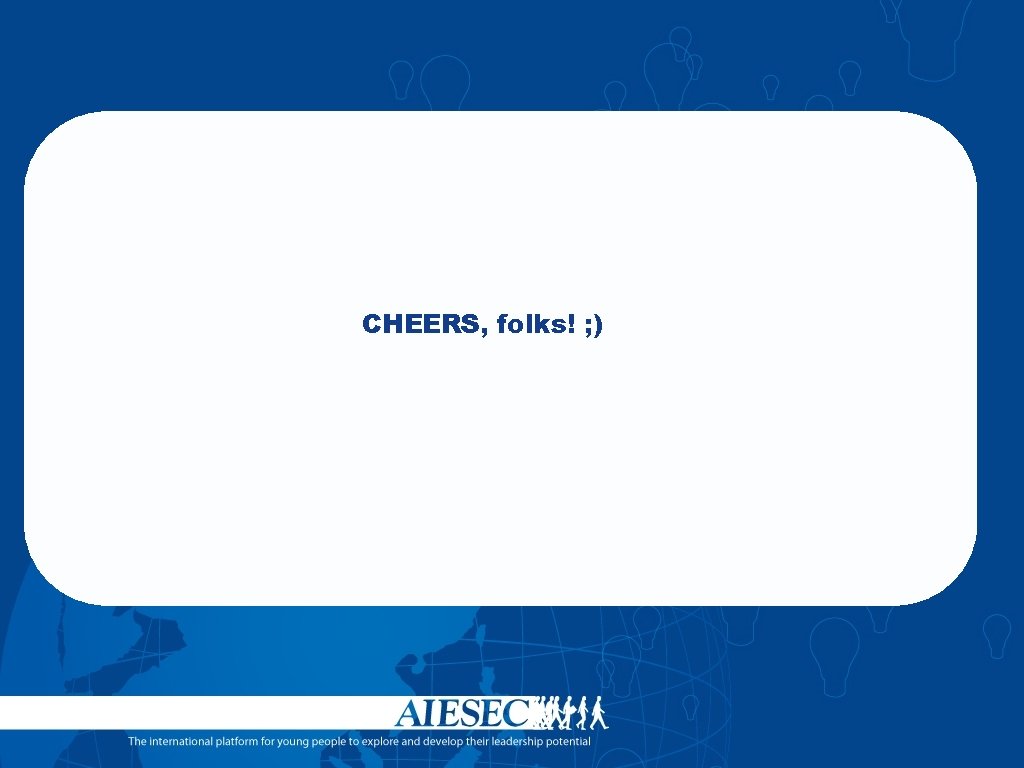 CHEERS, folks! ;)

AIESEC

The international platform for young people to explore and develop their leadership potential